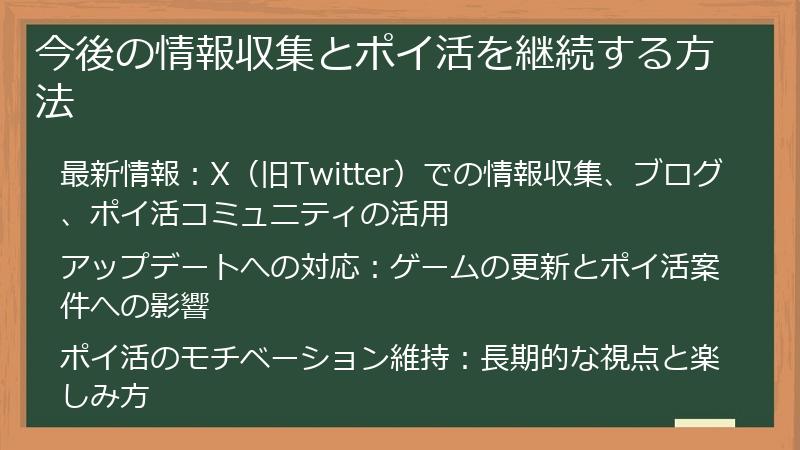 今後の情報収集とポイ活を継続する方法

最新情報：X（旧Twitter）での情報収集、ブログ、ポイ活コミュニティの活用

アップデートへの対応：ゲームの更新とポイ活案件への影響

ポイ活のモチベーション維持：長期的な視点と楽しみ方